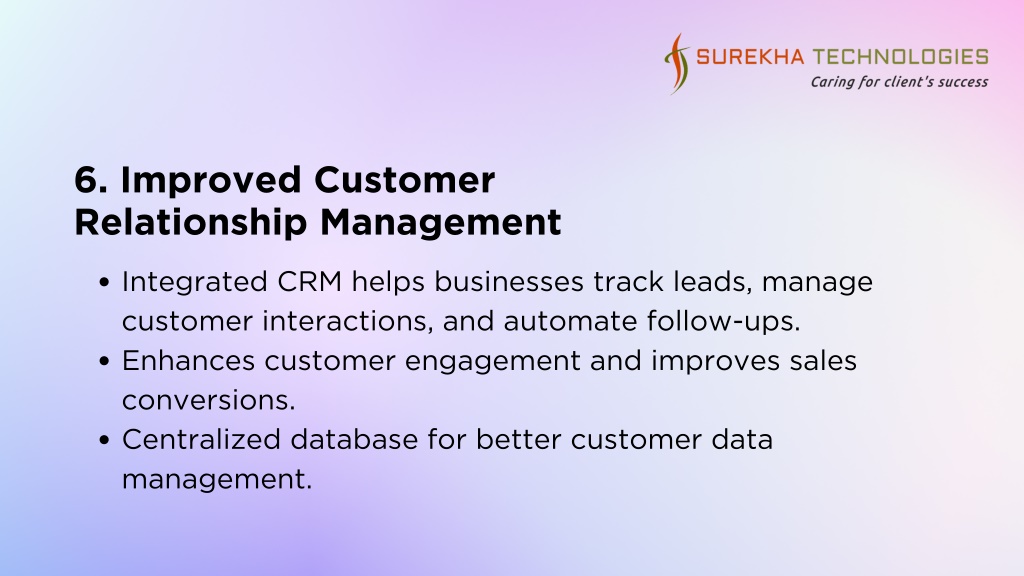 SUREKHA TECHNOLOGIES
Caring for client's success

6. Improved Customer Relationship Management

• Integrated CRM helps businesses track leads, manage customer interactions, and automate follow-ups.
• Enhances customer engagement and improves sales conversions.
• Centralized database for better customer data management.